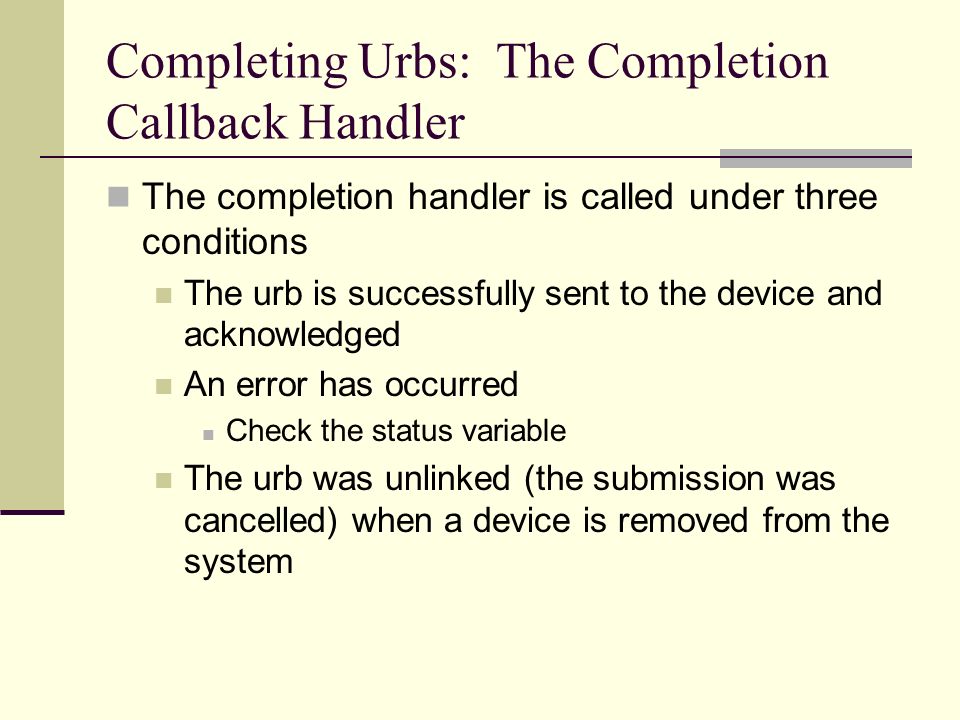 Completing Urbs: The Completion Callback Handler

The completion handler is called under three conditions

The urb is successfully sent to the device and acknowledged

An error has occurred

Check the status variable

The urb was unlinked (the submission was cancelled) when a device is removed from the system